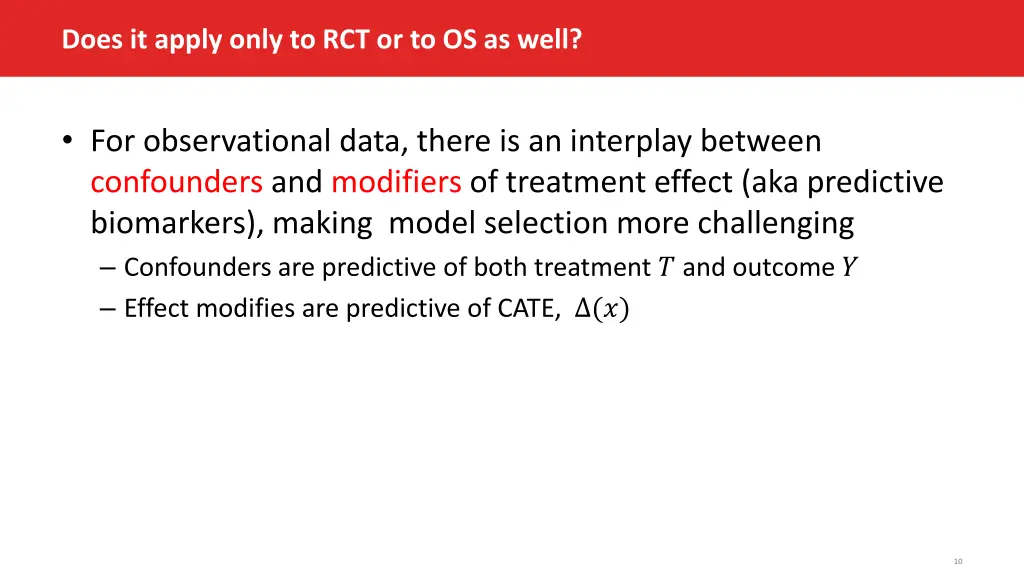 Does it apply only to RCT or to OS as well?

• For observational data, there is an interplay between confounders and modifiers of treatment effect (aka predictive biomarkers), making model selection more challenging
– Confounders are predictive of both treatment $T$ and outcome $Y$
– Effect modifies are predictive of CATE, $\Delta(x)$

10